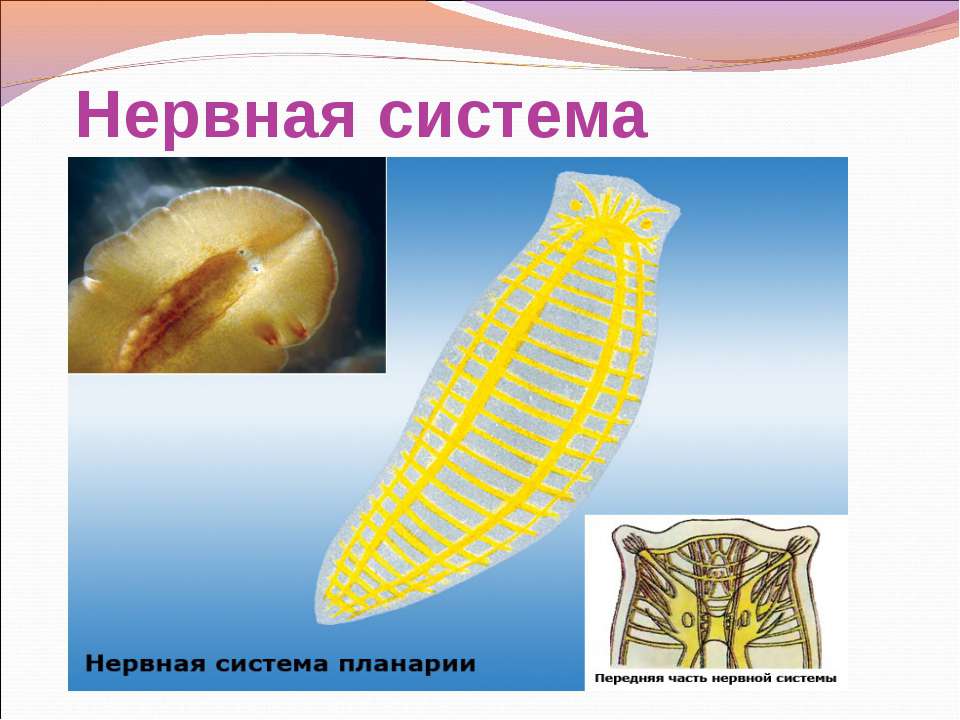 Нервная система

Нервная система планарии

Передняя часть нервной системы